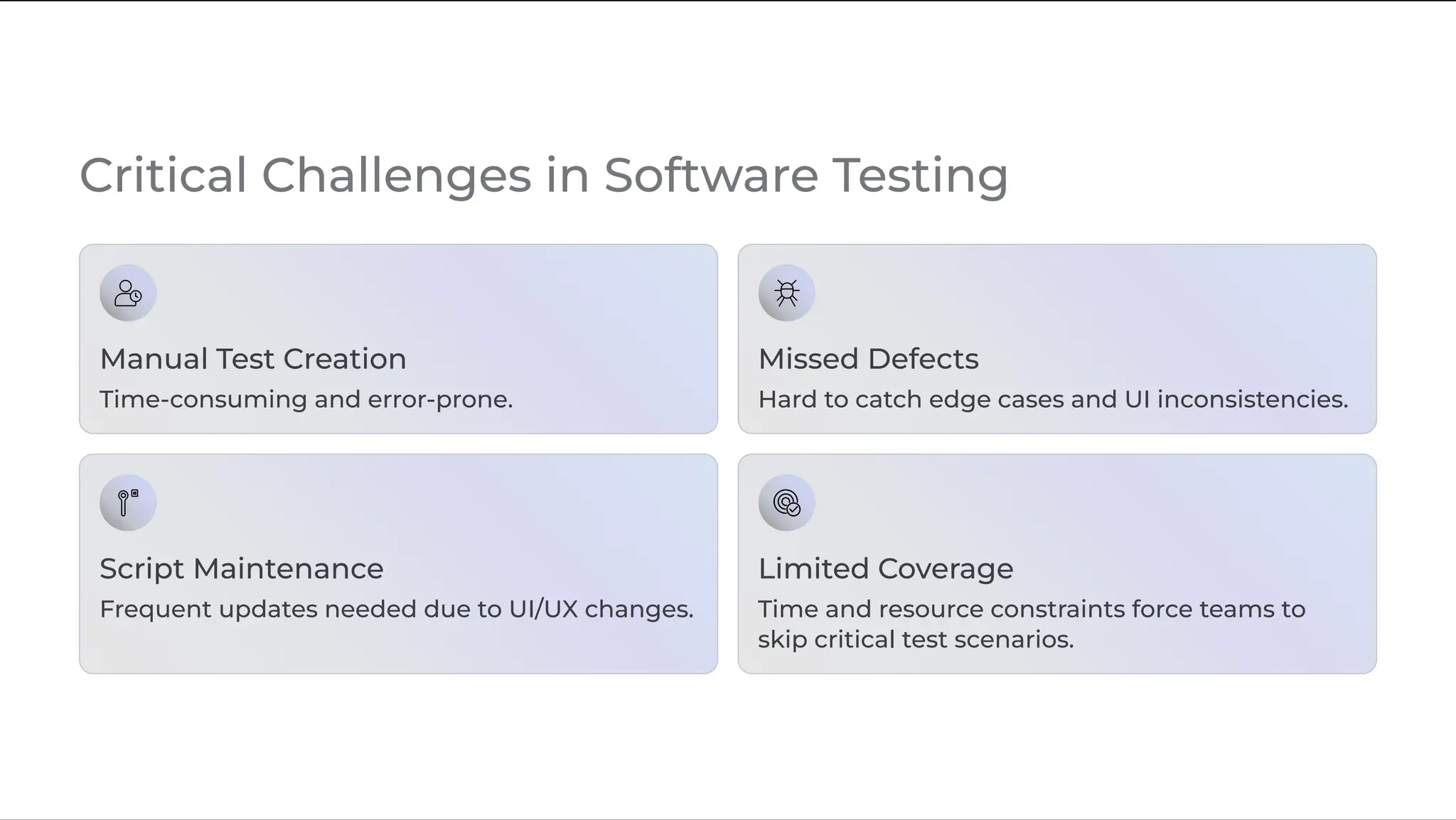 Critical Challenges in Software Testing

Manual Test Creation
Time-consuming and error-prone.

Missed Defects
Hard to catch edge cases and UI inconsistencies.

Script Maintenance
Frequent updates needed due to UI/UX changes.

Limited Coverage
Time and resource constraints force teams to skip critical test scenarios.